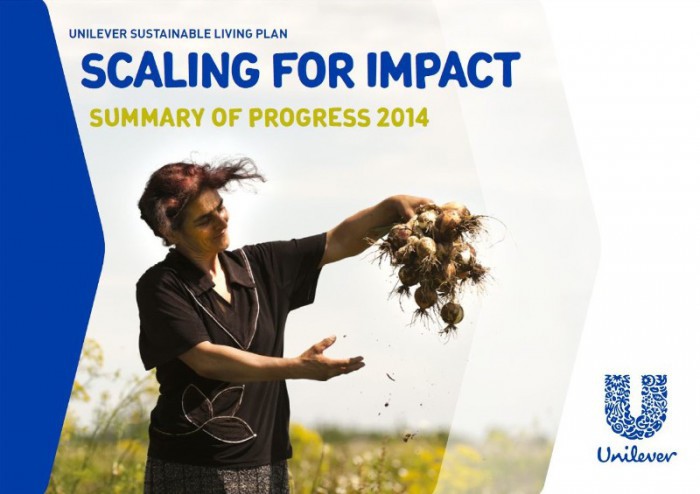 UNILEVER SUSTAINABLE LIVING PLAN

SCALING FOR IMPACT

SUMMARY OF PROGRESS 2014

Unilever